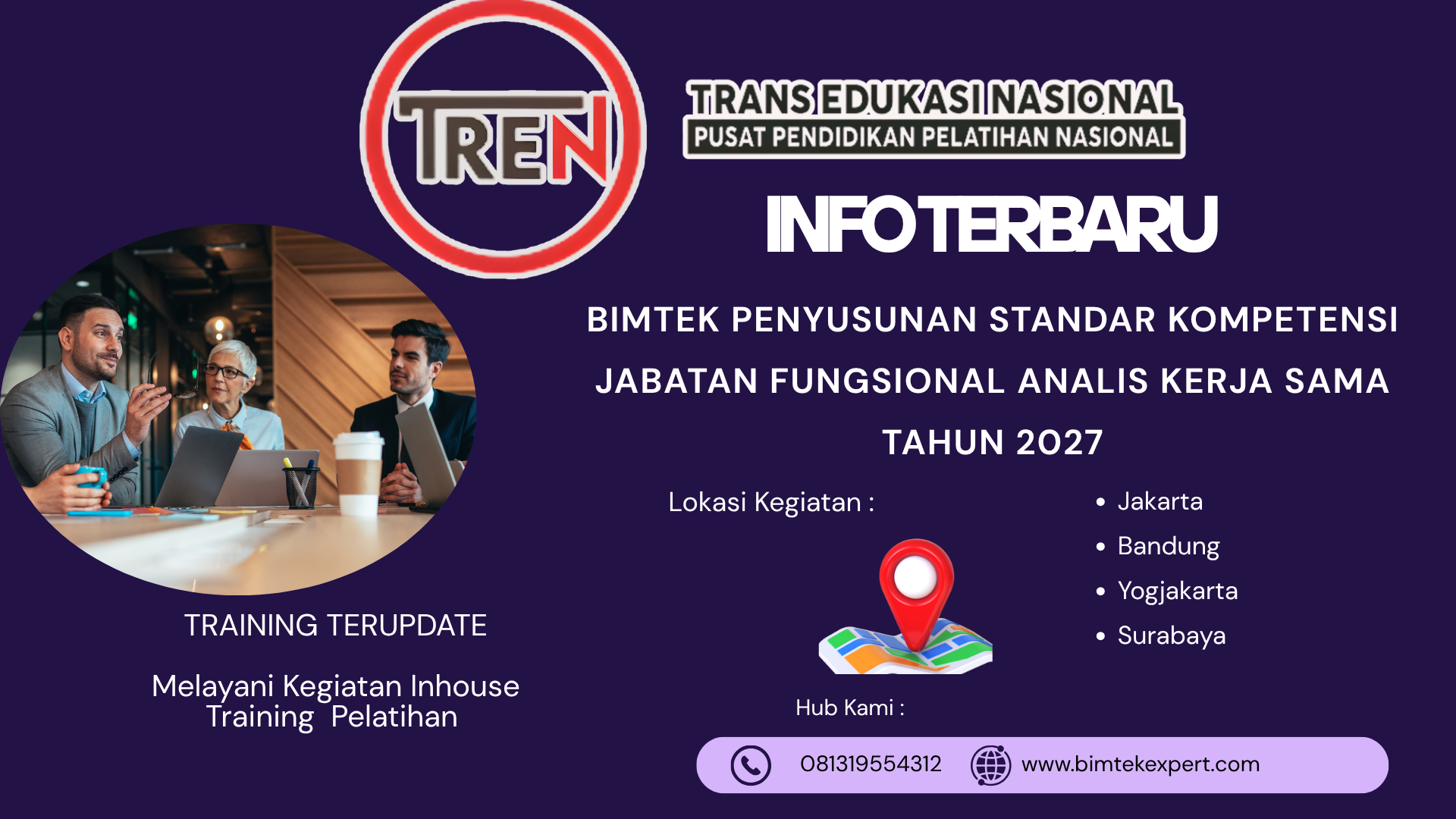 TREN

TRANS EDUKASI NASIONAL
PUSAT PENDIDIKAN PELATIHAN NASIONAL

INFO TERBARU

BIMTEK PENYUSUNAN STANDAR KOMPETENSI JABATAN FUNGSIONAL ANALIS KERJA SAMA TAHUN 2027

Lokasi Kegiatan :

• Jakarta
• Bandung
• Yogjakarta
• Surabaya

TRAINING TERUPDATE

Melayani Kegiatan Inhouse Training Pelatihan

Hub Kami :

081319554312 www.bimtekexpert.com